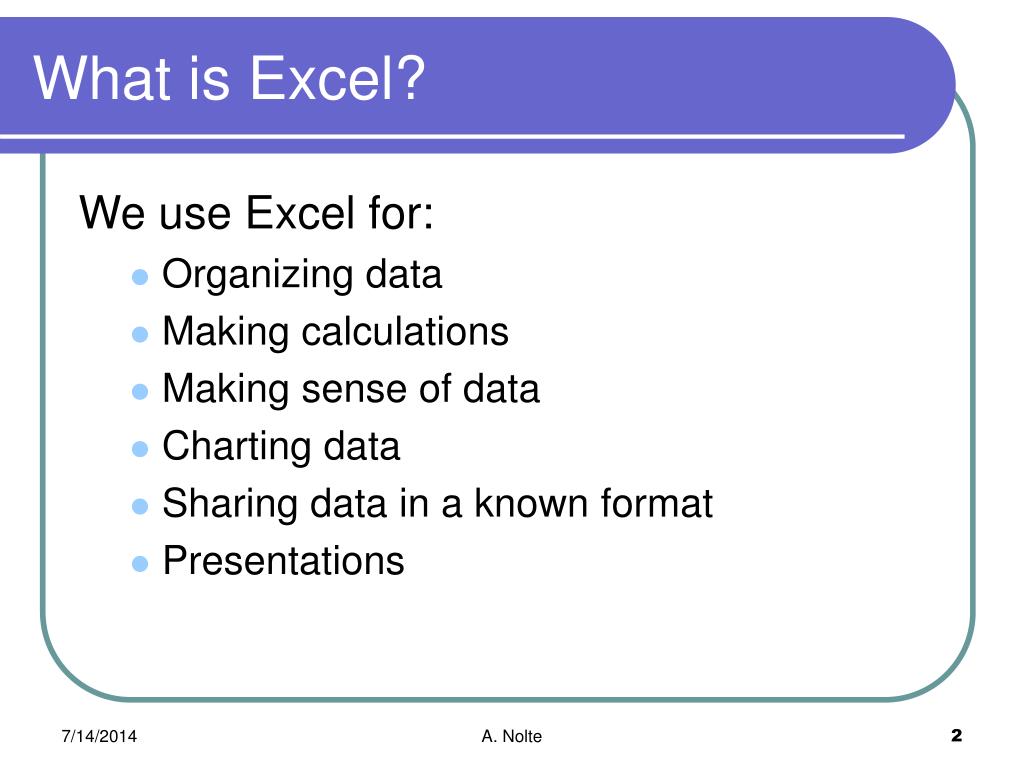 What is Excel?

We use Excel for:

- Organizing data
- Making calculations
- Making sense of data
- Charting data
- Sharing data in a known format
- Presentations

7/14/2014 A. Nolte 2